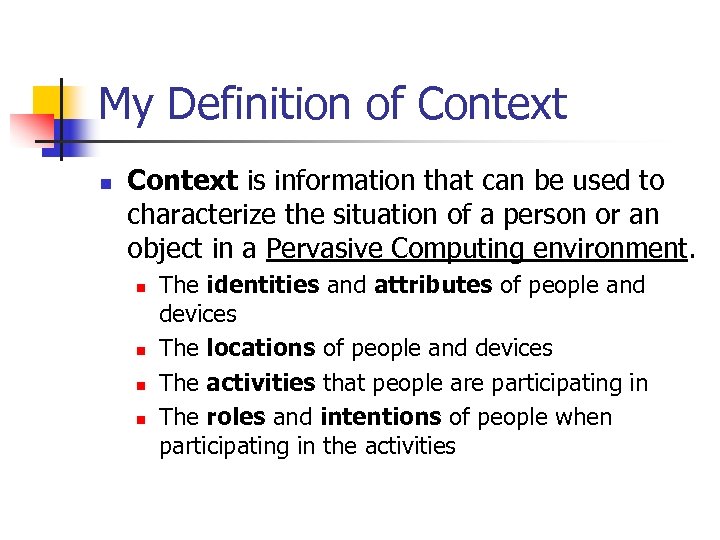 My Definition of Context

- Context is information that can be used to characterize the situation of a person or an object in a Pervasive Computing environment.
  - The identities and attributes of people and devices
  - The locations of people and devices
  - The activities that people are participating in
  - The roles and intentions of people when participating in the activities